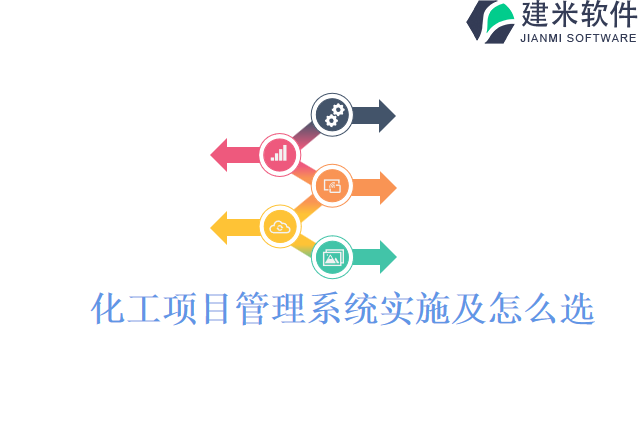 建米软件
JIANMI SOFTWARE

化工项目管理系统实施及怎么选